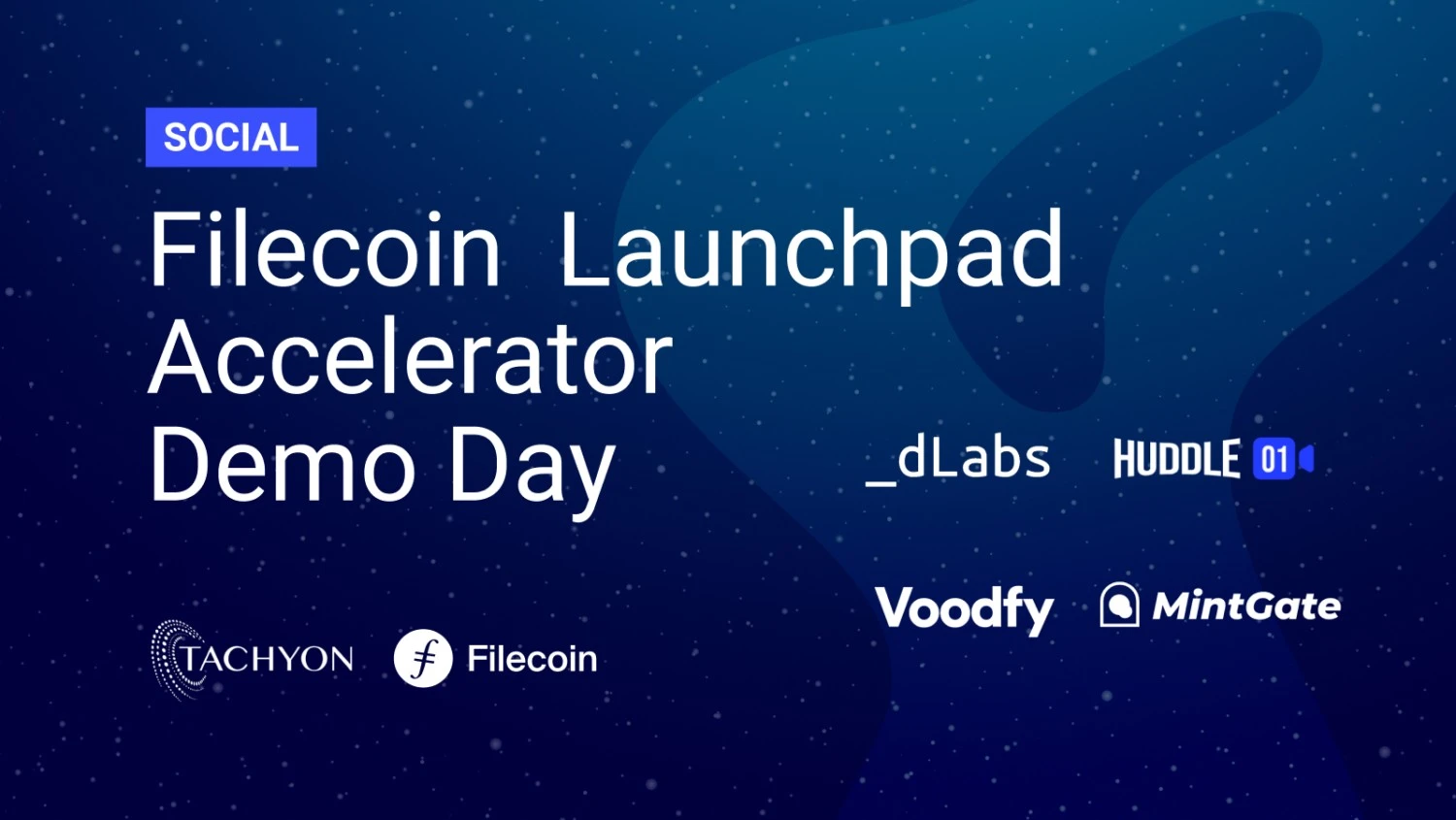 SOCIAL

Filecoin Launchpad Accelerator Demo Day

_dLabs HUDDLE 01

Voodfy MintGate

TACHYON Filecoin